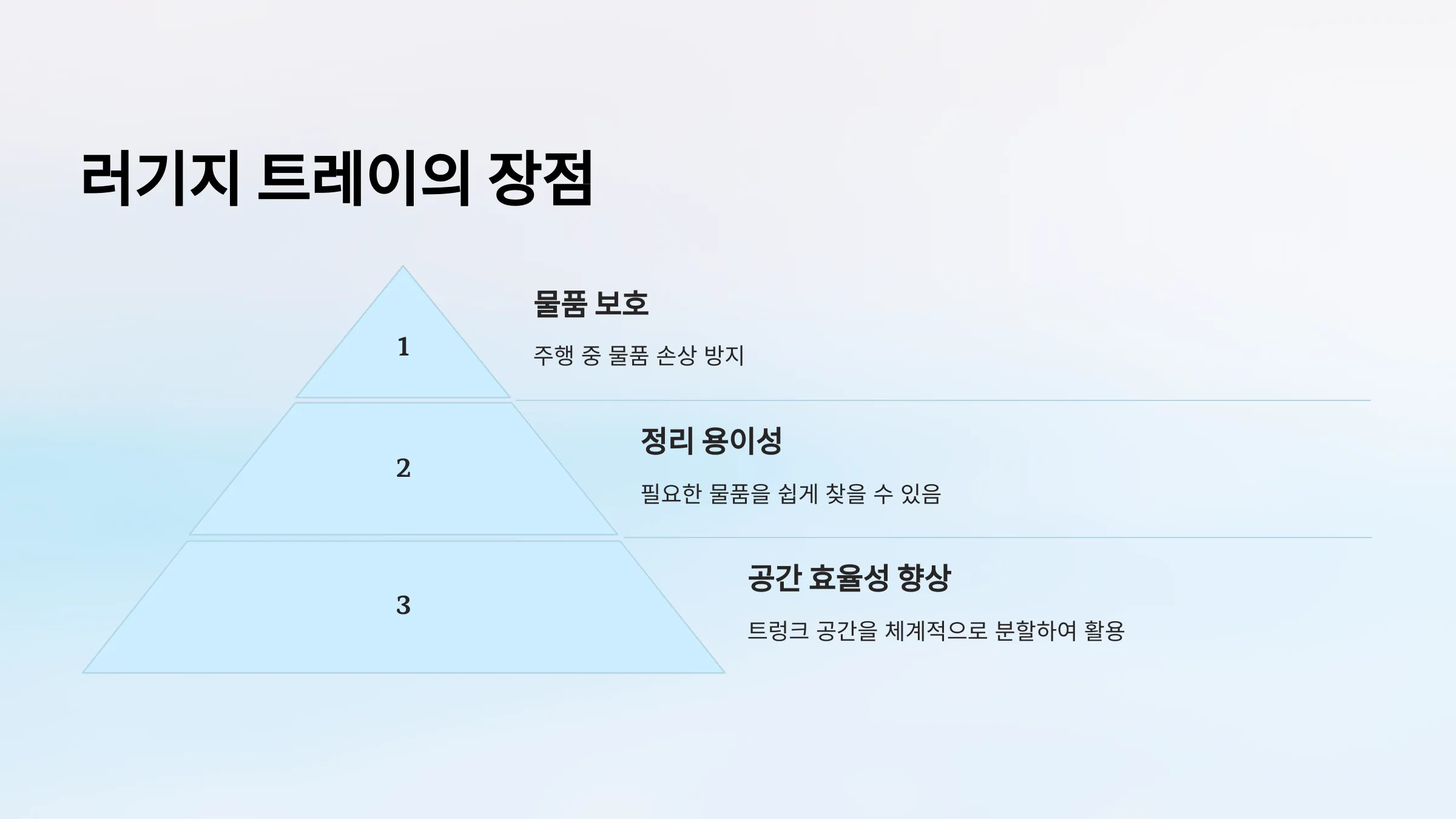 러기지 트레이의 장점

1

물품 보호

주행 중 물품 손상 방지

2

정리 용이성

필요한 물품을 쉽게 찾을 수 있음

3

공간 효율성 향상

트렁크 공간을 체계적으로 분할하여 활용